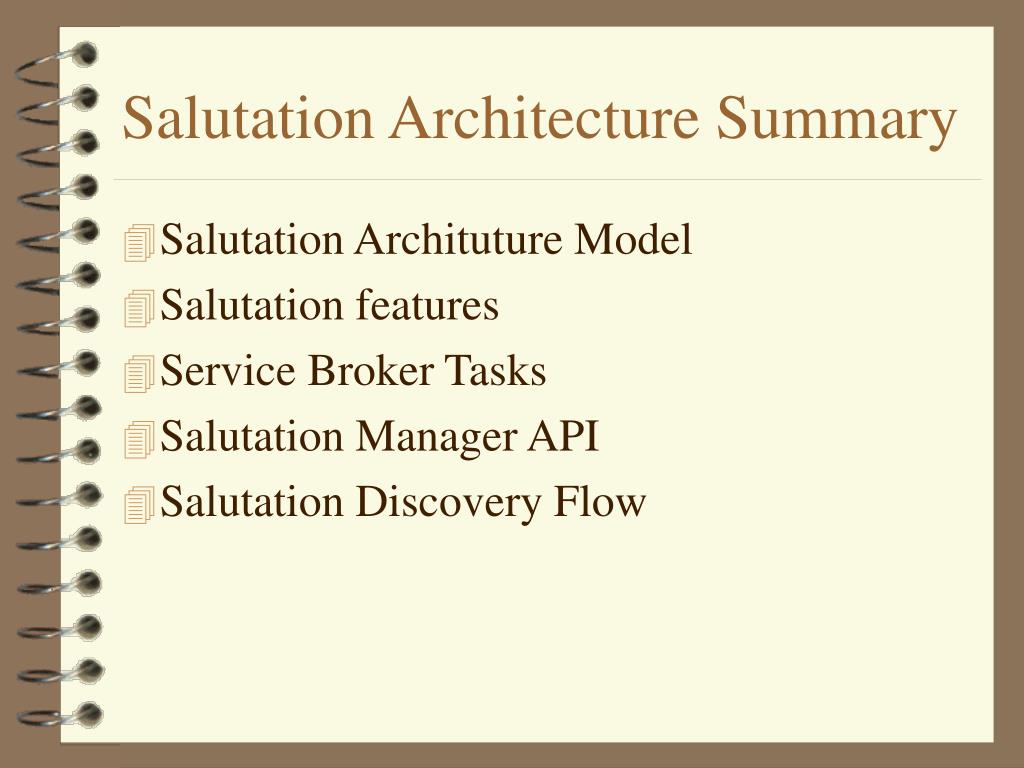 Salutation Architecture Summary

Salutation Archituture Model
Salutation features
Service Broker Tasks
Salutation Manager API
Salutation Discovery Flow